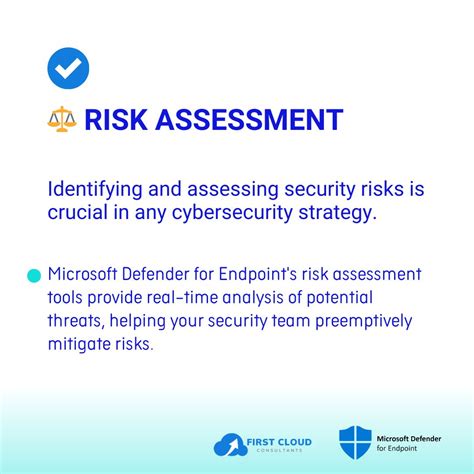 RISK ASSESSMENT

Identifying and assessing security risks is crucial in any cybersecurity strategy.

Microsoft Defender for Endpoint's risk assessment tools provide real-time analysis of potential threats, helping your security team preemptively mitigate risks.

FIRST CLOUD CONSULTANTS

Microsoft Defender for Endpoint